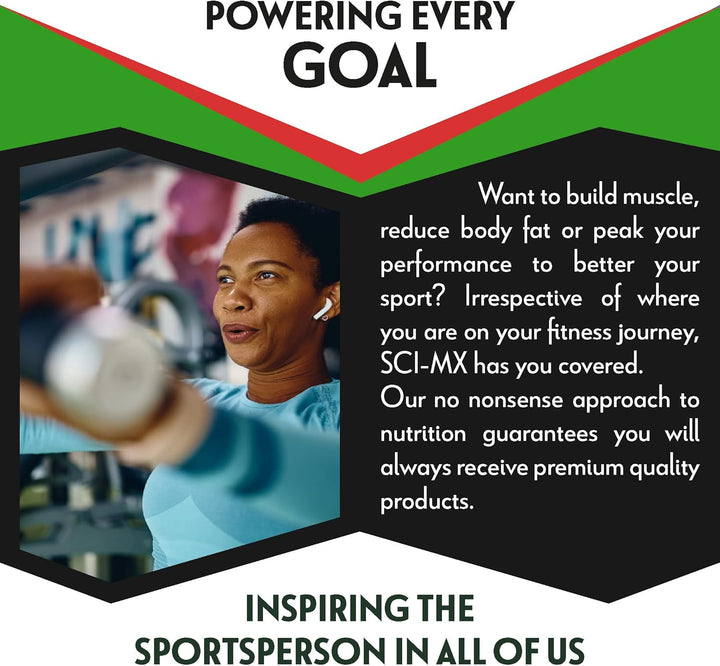 POWERING EVERY
GOAL

Want to build muscle, reduce body fat or peak your performance to better your sport? Irrespective of where you are on your fitness journey, SCI-MX has you covered.
Our no nonsense approach to nutrition guarantees you will always receive premium quality products.

INSPIRING THE
SPORTSPERSON IN ALL OF US